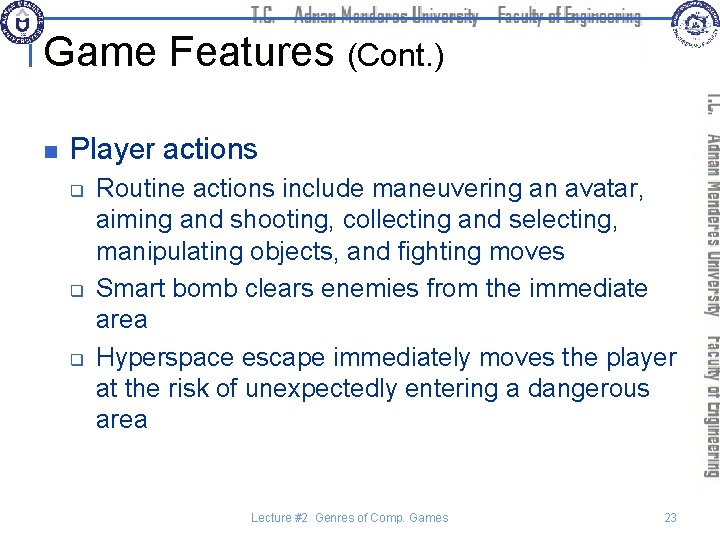 T.C. Adnan Menderes University Faculty of Engineering

Game Features (Cont.)

Player actions

Routine actions include maneuvering an avatar, aiming and shooting, collecting and selecting, manipulating objects, and fighting moves

Smart bomb clears enemies from the immediate area

Hyperspace escape immediately moves the player at the risk of unexpectedly entering a dangerous area

T.C. Adnan Menderes University Faculty of Engineering

Lecture #2 Genres of Comp. Games

23